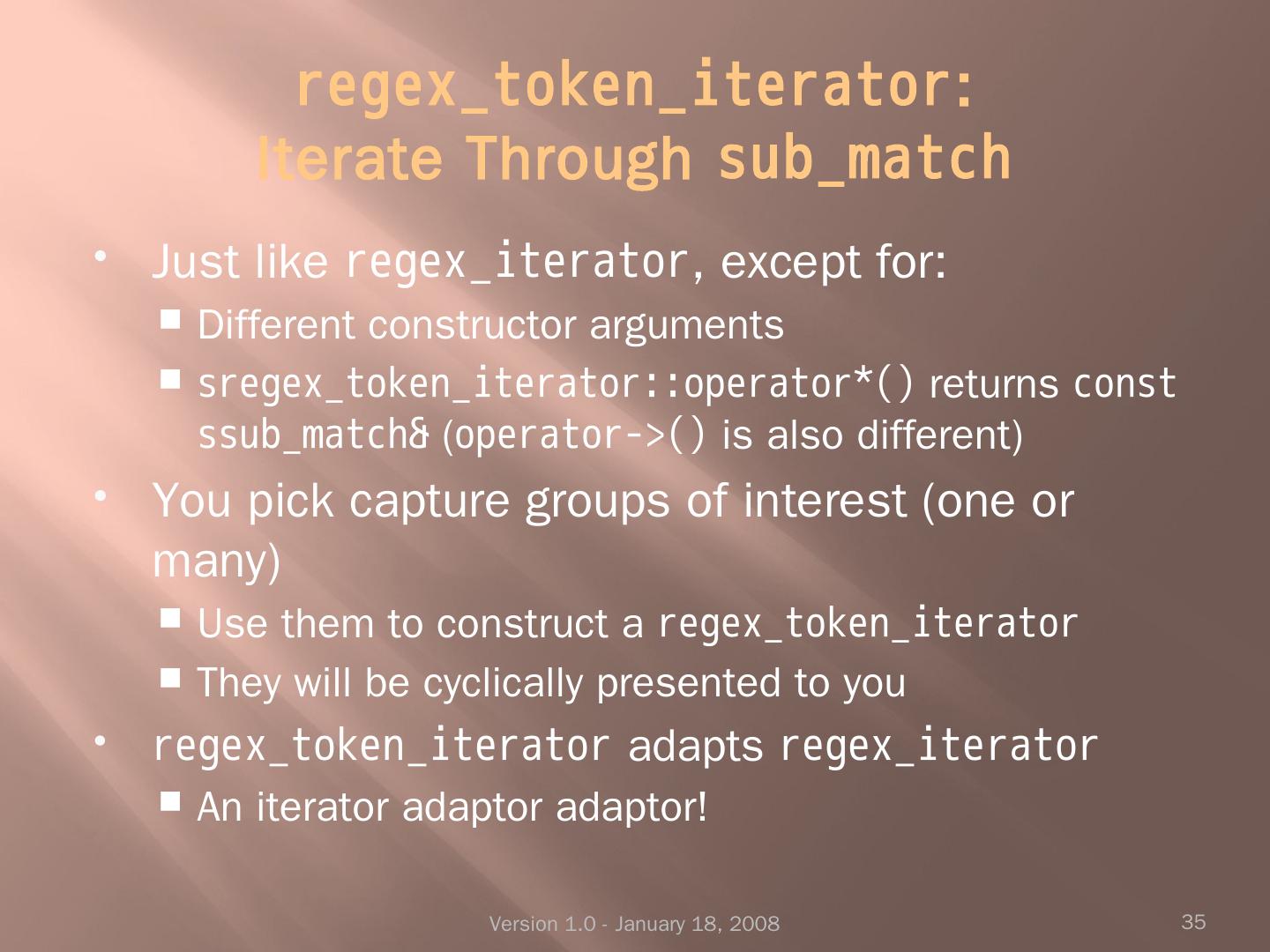 regex_token_iterator:
Iterate Through sub_match

• Just like regex_iterator, except for:
  ▪ Different constructor arguments
  ▪ sregex_token_iterator::operator*() returns const ssub_match& (operator->() is also different)
• You pick capture groups of interest (one or many)
  ▪ Use them to construct a regex_token_iterator
  ▪ They will be cyclically presented to you
• regex_token_iterator adapts regex_iterator
  ▪ An iterator adaptor adaptor!

Version 1.0 - January 18, 2008

35